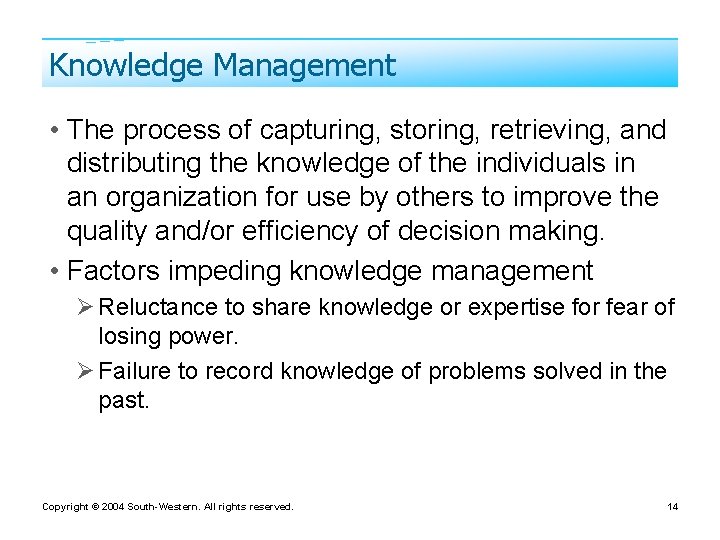 Knowledge Management

• The process of capturing, storing, retrieving, and distributing the knowledge of the individuals in an organization for use by others to improve the quality and/or efficiency of decision making.

• Factors impeding knowledge management

➢ Reluctance to share knowledge or expertise for fear of losing power.

➢ Failure to record knowledge of problems solved in the past.

Copyright © 2004 South-Western. All rights reserved.

14